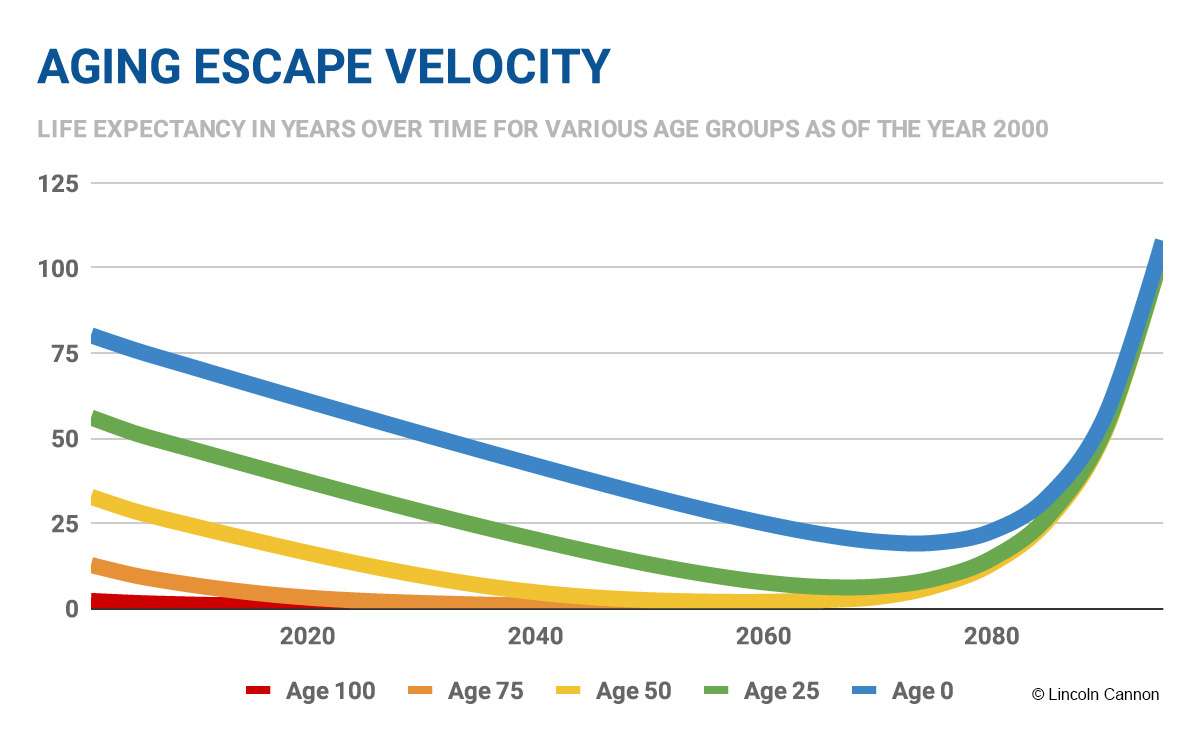 AGING ESCAPE VELOCITY

LIFE EXPECTANCY IN YEARS OVER TIME FOR VARIOUS AGE GROUPS AS OF THE YEAR 2000

125
100
75
50
25
0

2020
2040
2060
2080

Age 100
Age 75
Age 50
Age 25
Age 0

© Lincoln Cannon